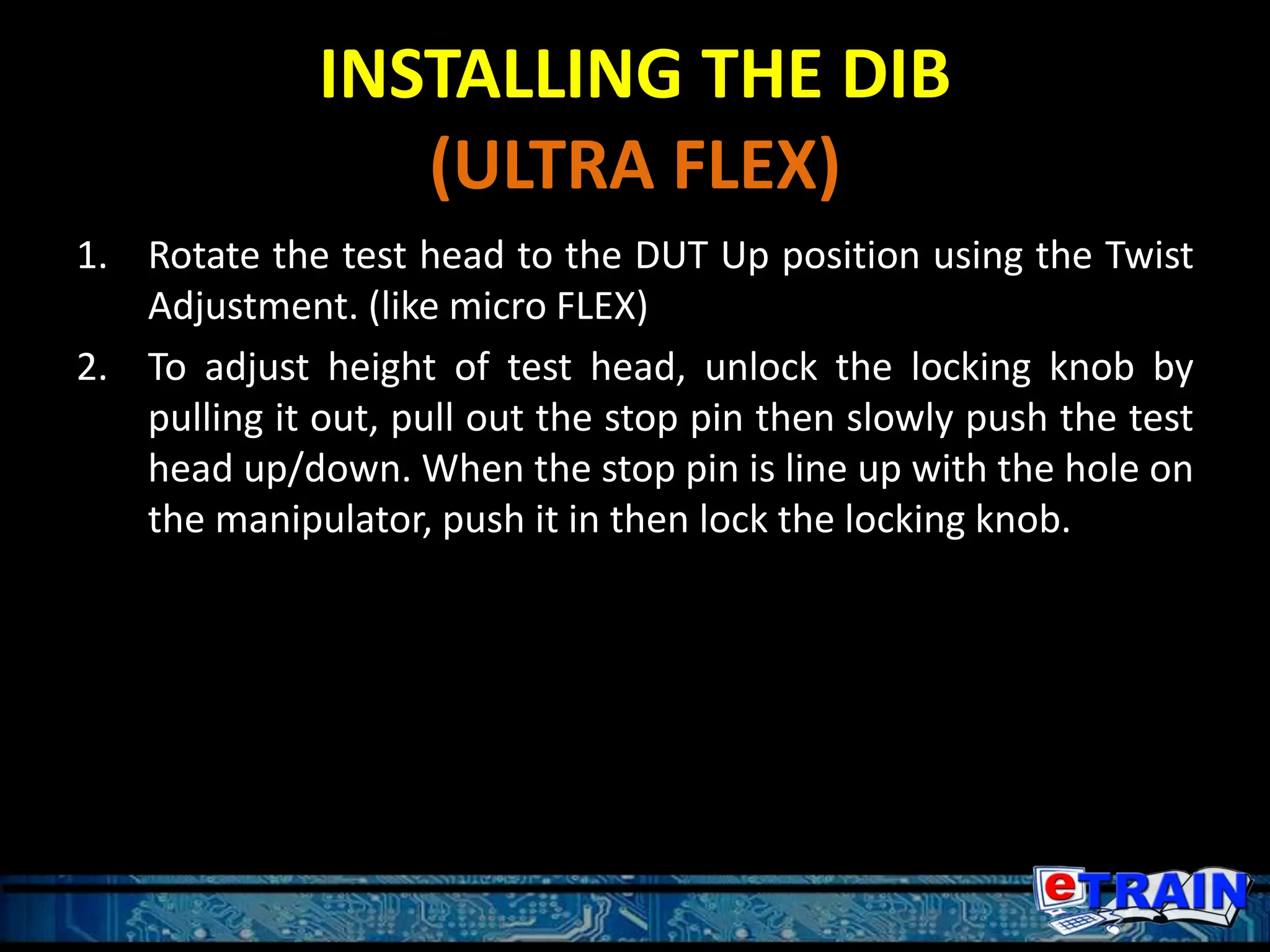 INSTALLING THE DIB
(ULTRA FLEX)

1. Rotate the test head to the DUT Up position using the Twist Adjustment. (like micro FLEX)

2. To adjust height of test head, unlock the locking knob by pulling it out, pull out the stop pin then slowly push the test head up/down. When the stop pin is line up with the hole on the manipulator, push it in then lock the locking knob.

eTRAIN